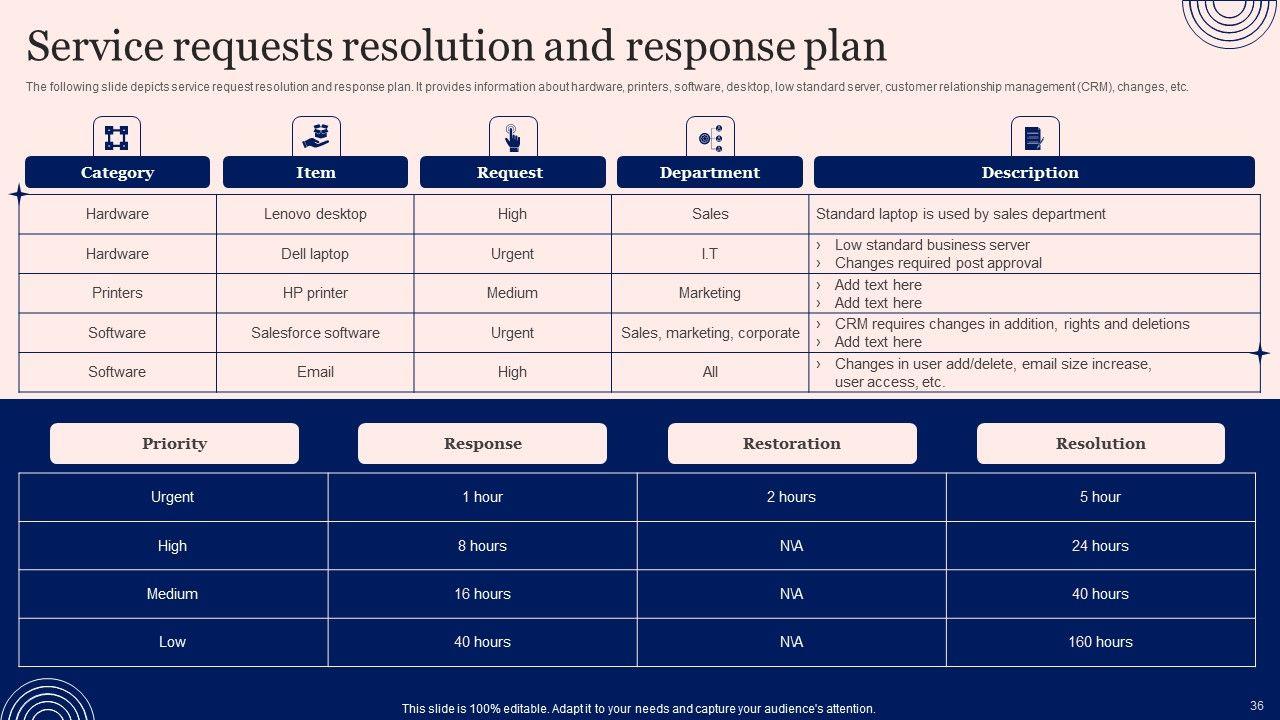 Service requests resolution and response plan

The following slide depicts service request resolution and response plan. It provides information about hardware, printers, software, desktop, low standard server, customer relationship management (CRM), changes, etc.

| Category | Item | Request | Department | Description |
|---|---|---|---|---|
| Hardware | Lenovo desktop | High | Sales | Standard laptop is used by sales department |
| Hardware | Dell laptop | Urgent | I.T | › Low standard business server › Changes required post approval |
| Printers | HP printer | Medium | Marketing | › Add text here › Add text here |
| Software | Salesforce software | Urgent | Sales, marketing, corporate | › CRM requires changes in addition, rights and deletions › Add text here |
| Software | Email | High | All | › Changes in user add/delete, email size increase, user access, etc. |

| Priority | Response | Restoration | Resolution |
|---|---|---|---|
| Urgent | 1 hour | 2 hours | 5 hour |
| High | 8 hours | N\A | 24 hours |
| Medium | 16 hours | N\A | 40 hours |
| Low | 40 hours | N\A | 160 hours |

This slide is 100% editable. Adapt it to your needs and capture your audience's attention.

36